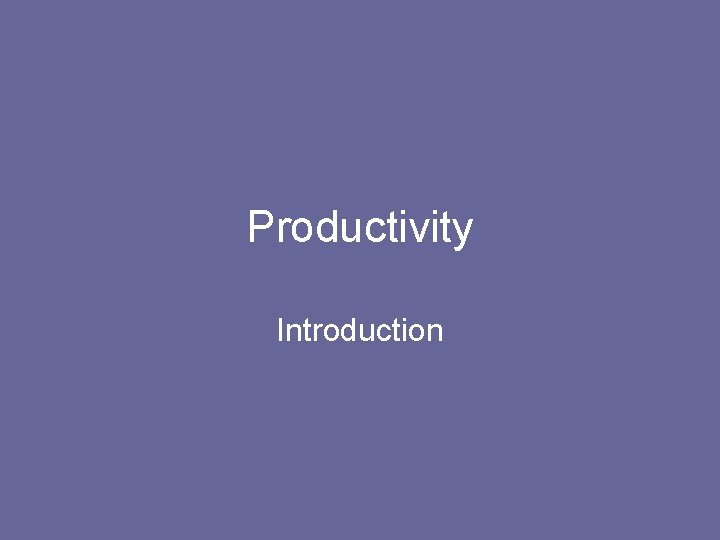 Productivity

Introduction